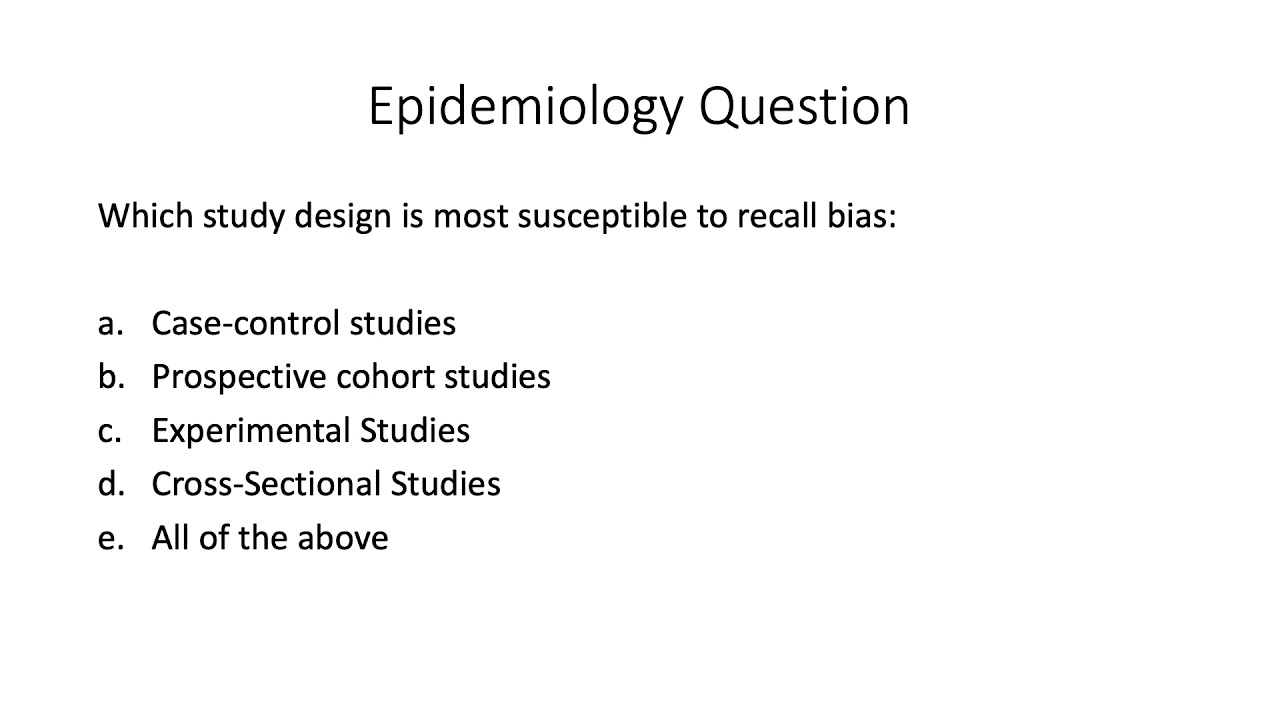 Epidemiology Question

Which study design is most susceptible to recall bias:

a. Case-control studies
b. Prospective cohort studies
c. Experimental Studies
d. Cross-Sectional Studies
e. All of the above